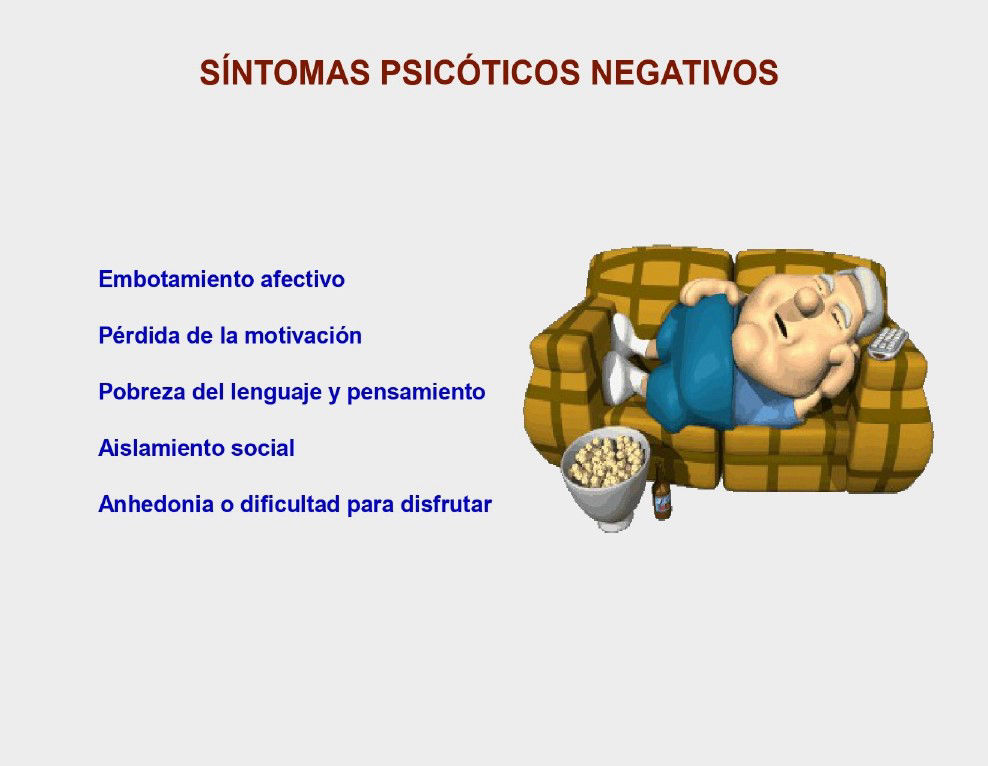 SÍNTOMAS PSICÓTICOS NEGATIVOS

Embotamiento afectivo

Pérdida de la motivación

Pobreza del lenguaje y pensamiento

Aislamiento social

Anhedonia o dificultad para disfrutar